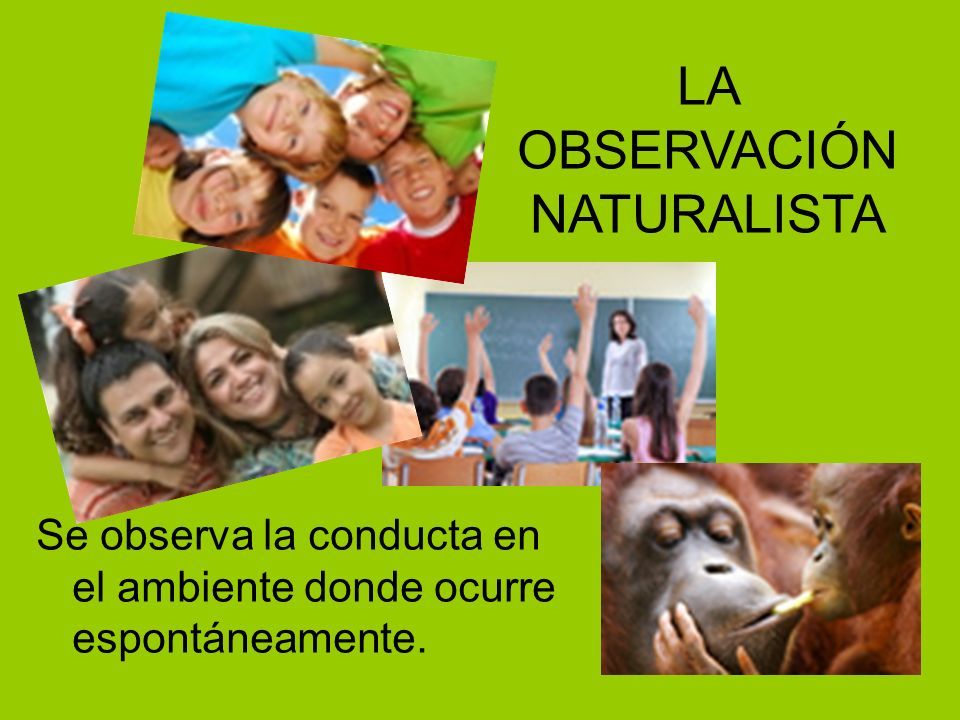 LA OBSERVACIÓN NATURALISTA

Se observa la conducta en el ambiente donde ocurre espontáneamente.